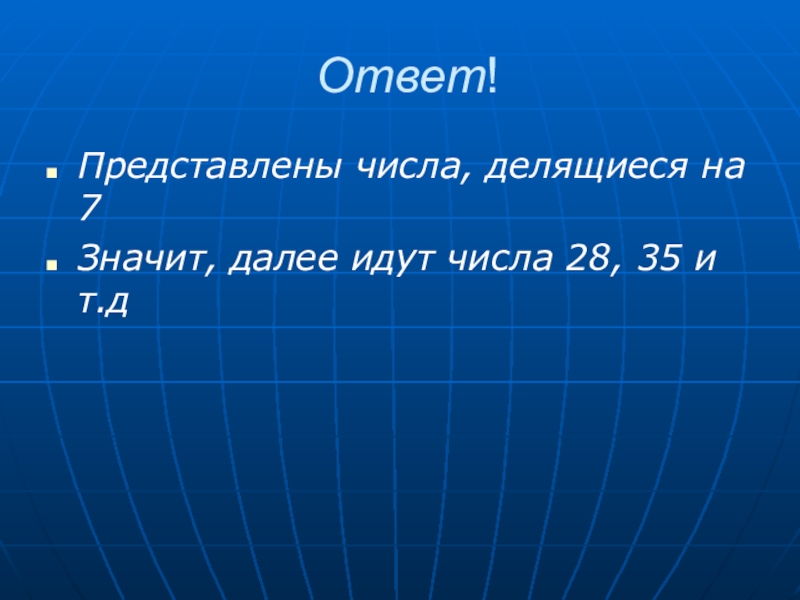 Ответ!

Представлены числа, делящиеся на 7

Значит, далее идут числа 28, 35 и т.д